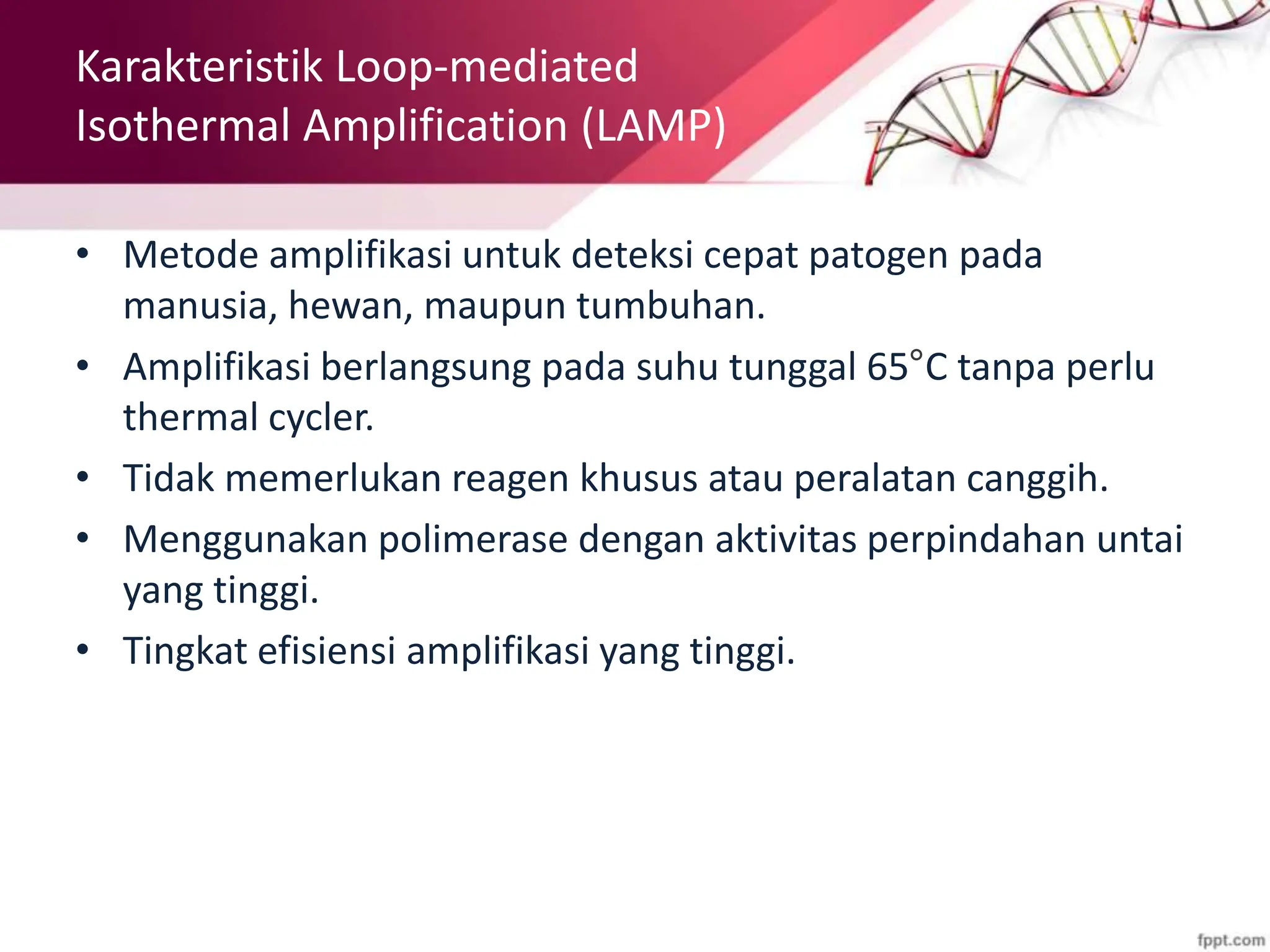 Karakteristik Loop-mediated Isothermal Amplification (LAMP)

• Metode amplifikasi untuk deteksi cepat patogen pada manusia, hewan, maupun tumbuhan.
• Amplifikasi berlangsung pada suhu tunggal 65°C tanpa perlu thermal cycler.
• Tidak memerlukan reagen khusus atau peralatan canggih.
• Menggunakan polimerase dengan aktivitas perpindahan untai yang tinggi.
• Tingkat efisiensi amplifikasi yang tinggi.

fppt.com